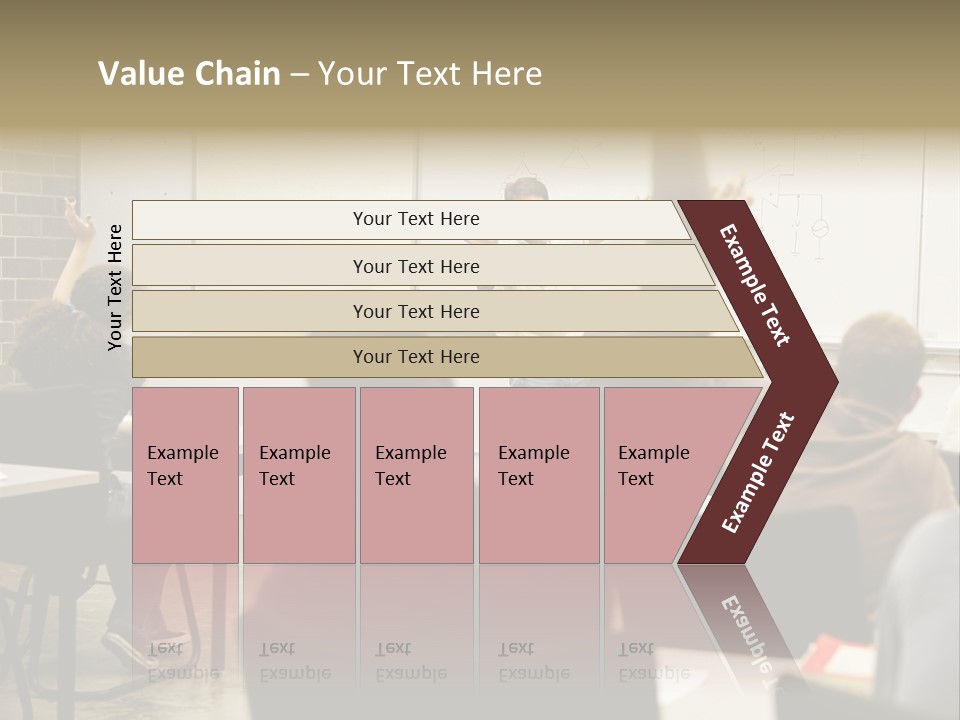 Value Chain – Your Text Here

Your Text Here

Your Text Here

Your Text Here

Your Text Here

Your Text Here

Example Text

Example Text

Example Text

Example Text

Example Text

Example Text

Example Text